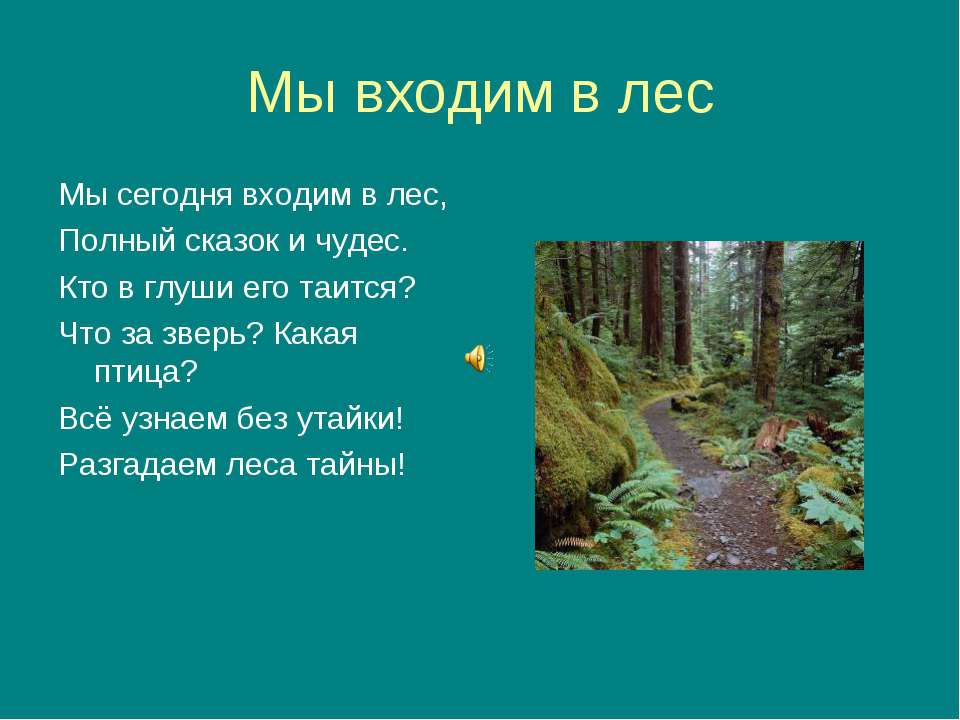 Мы входим в лес

Мы сегодня входим в лес,

Полный сказок и чудес.

Кто в глуши его таится?

Что за зверь? Какая птица?

Всё узнаем без утайки!

Разгадаем леса тайны!